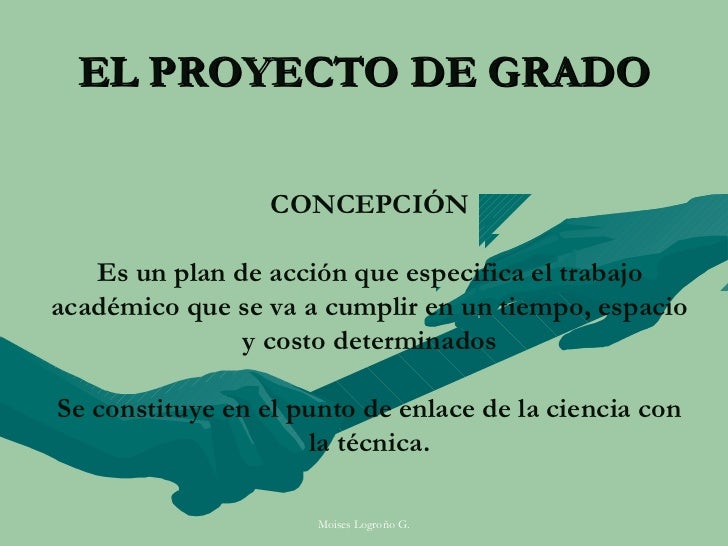 EL PROYECTO DE GRADO

CONCEPCIÓN

Es un plan de acción que especifica el trabajo académico que se va a cumplir en un tiempo, espacio y costo determinados

Se constituye en el punto de enlace de la ciencia con la técnica.

Moises Logroño G.